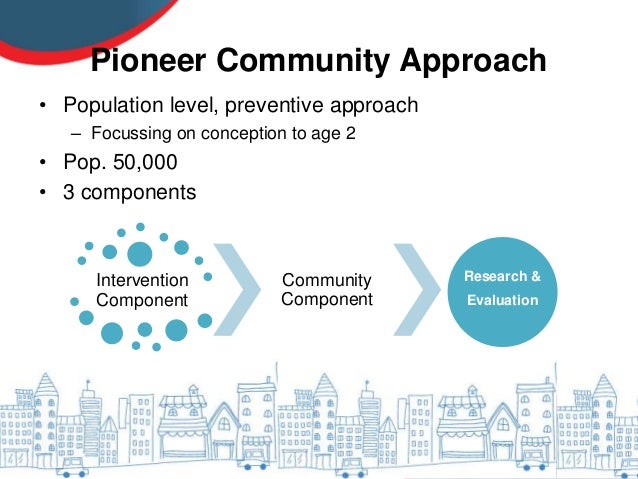 Pioneer Community Approach

• Population level, preventive approach
– Focussing on conception to age 2
• Pop. 50,000
• 3 components

Intervention Component

Community Component

Research & Evaluation